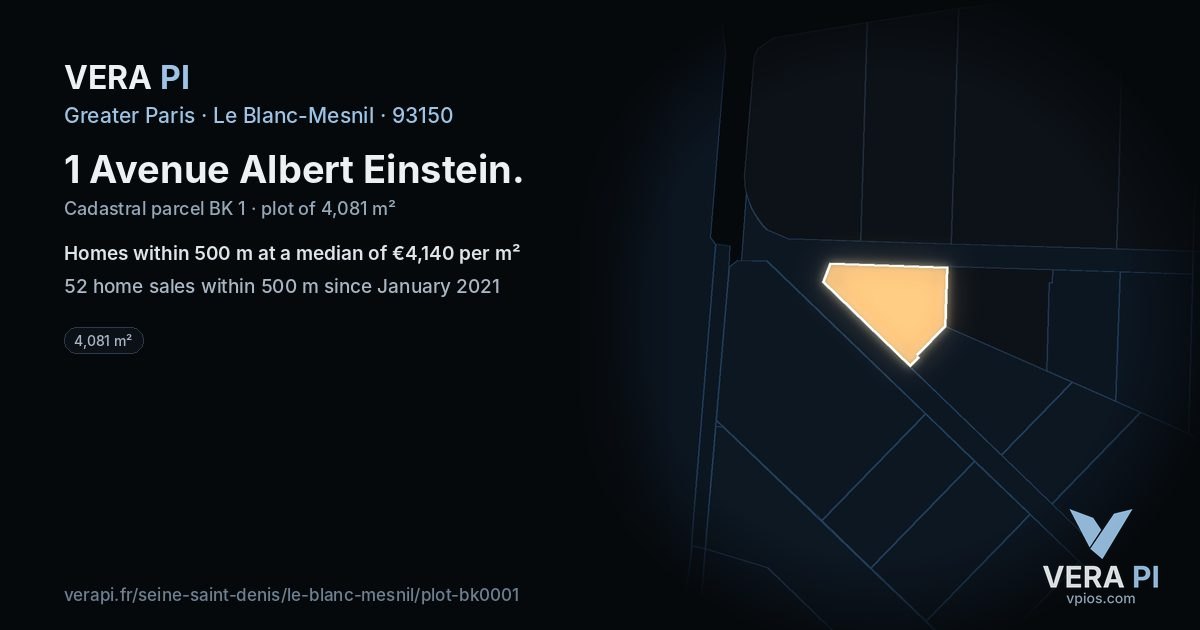 VERA PI

Greater Paris · Le Blanc-Mesnil · 93150

1 Avenue Albert Einstein.

Cadastral parcel BK 1 · plot of 4,081 m²

Homes within 500 m at a median of €4,140 per m²

52 home sales within 500 m since January 2021

4,081 m²

verapi.fr/seine-saint-denis/le-blanc-mesnil/plot-bk0001

VERA PI
vpios.com